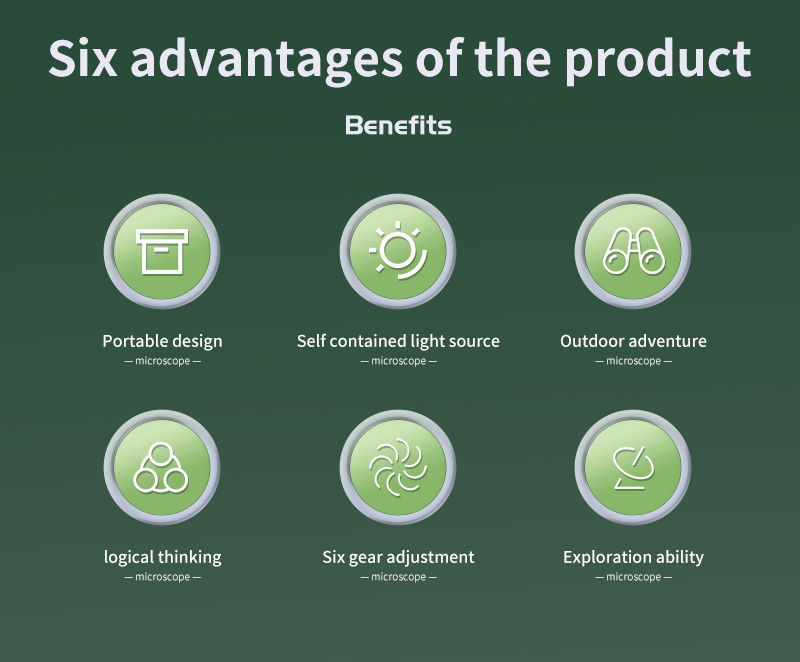 Six advantages of the product

Benefits

Portable design
— microscope —

Self contained light source
— microscope —

Outdoor adventure
— microscope —

logical thinking
— microscope —

Six gear adjustment
— microscope —

Exploration ability
— microscope —